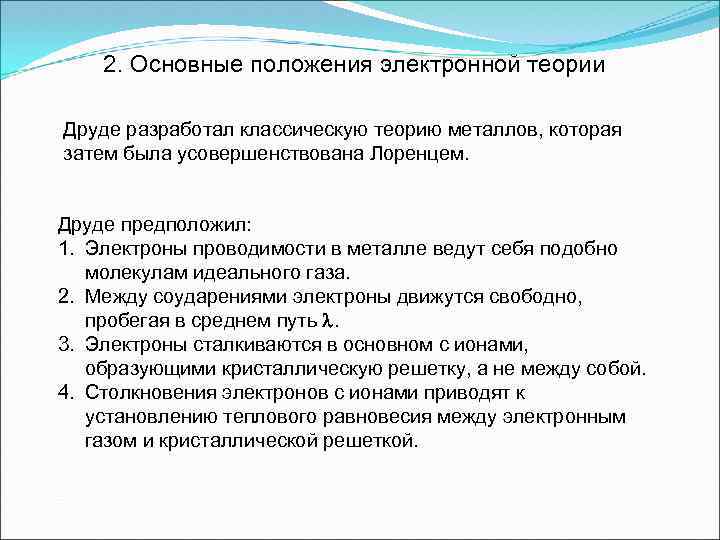 2. Основные положения электронной теории

Друде разработал классическую теорию металлов, которая затем была усовершенствована Лоренцем.

Друде предположил:
1. Электроны проводимости в металле ведут себя подобно молекулам идеального газа.
2. Между соударениями электроны движутся свободно, пробегая в среднем путь $\lambda$.
3. Электроны сталкиваются в основном с ионами, образующими кристаллическую решетку, а не между собой.
4. Столкновения электронов с ионами приводят к установлению теплового равновесия между электронным газом и кристаллической решеткой.